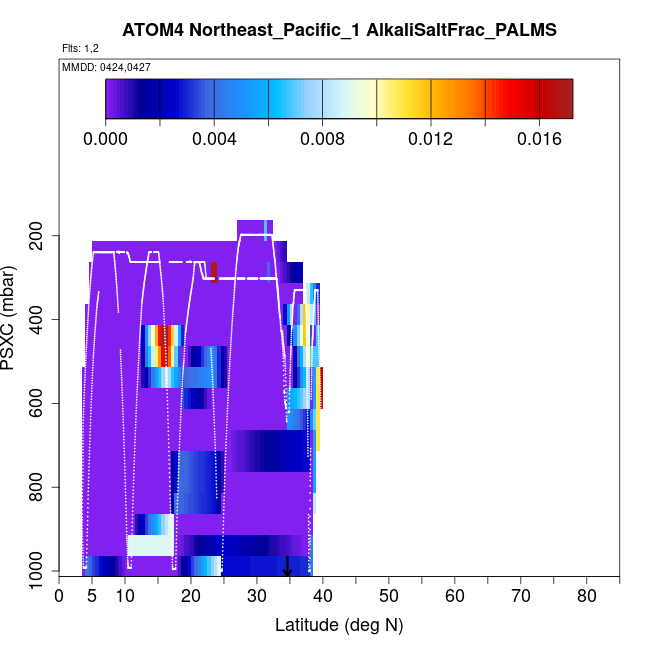 ATOM4 Northeast_Pacific_1 AlkaliSaltFrac_PALMS

Flts: 1,2

MMDD: 0424,0427

0.000 0.004 0.008 0.012 0.016

PSXC (mbar)

200
400
600
800
1000

0 5 10 20 30 40 50 60 70 80

Latitude (deg N)